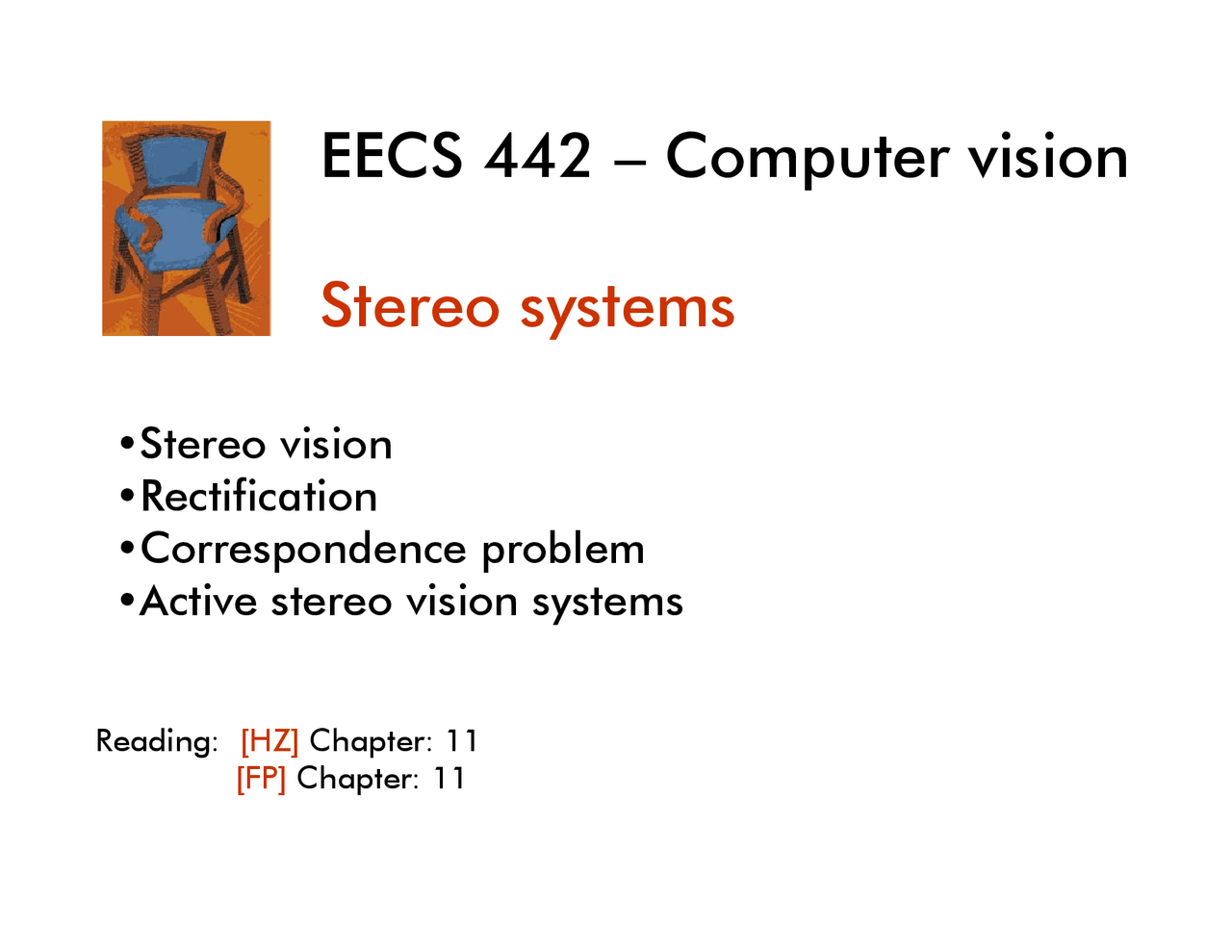 EECS 442 – Computer vision

Stereo systems

•Stereo vision
•Rectification
•Correspondence problem
•Active stereo vision systems

Reading: [HZ] Chapter: 11
[FP] Chapter: 11